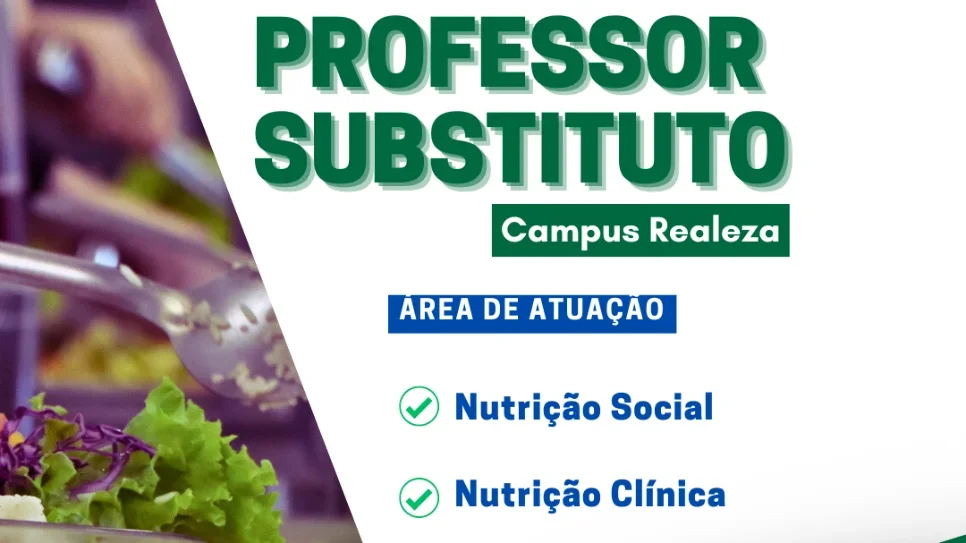 PROFESSOR SUBSTITUTO

Campus Realeza

ÁREA DE ATUAÇÃO

Nutrição Social

Nutrição Clínica